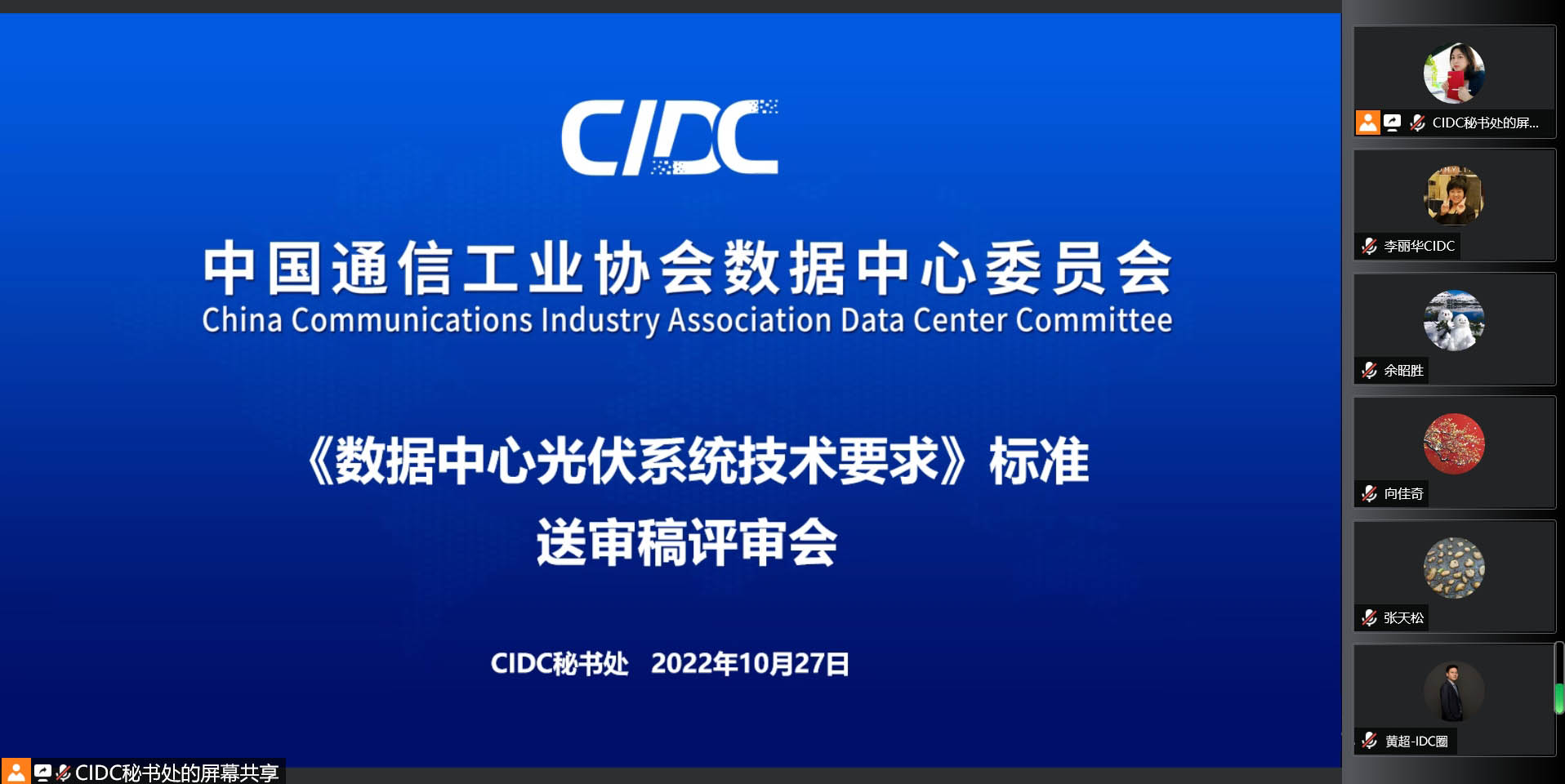 CIDC

中国通信工业协会数据中心委员会
China Communications Industry Association Data Center Committee

《数据中心光伏系统技术要求》标准
送审稿评审会

CIDC秘书处 2022年10月27日

CIDC秘书处的屏幕共享

CIDC秘书处的屏...

李丽华CIDC

余昭胜

向佳奇

张天松

黄超-IDC圈